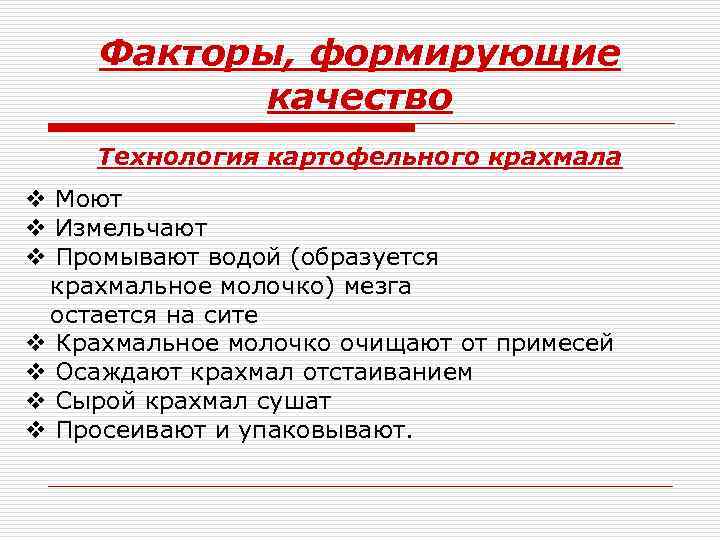 Факторы, формирующие качество

Технология картофельного крахмала

❖ Моют
❖ Измельчают
❖ Промывают водой (образуется крахмальное молочко) мезга остается на сите
❖ Крахмальное молочко очищают от примесей
❖ Осаждают крахмал отстаиванием
❖ Сырой крахмал сушат
❖ Просеивают и упаковывают.